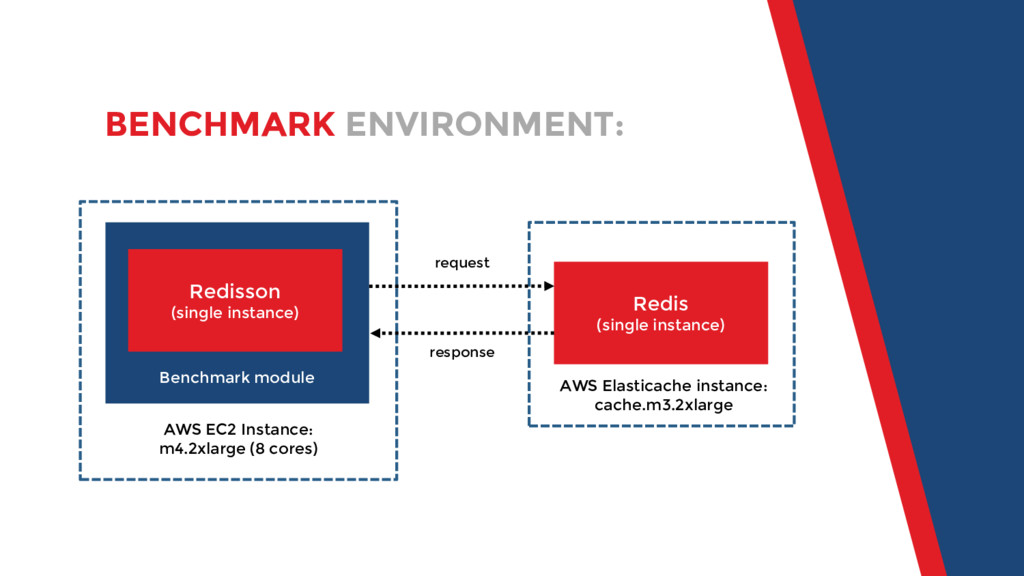 BENCHMARK ENVIRONMENT:

Redisson
(single instance)

Benchmark module

AWS EC2 Instance:
m4.2xlarge (8 cores)

request

response

Redis
(single instance)

AWS Elasticache instance:
cache.m3.2xlarge